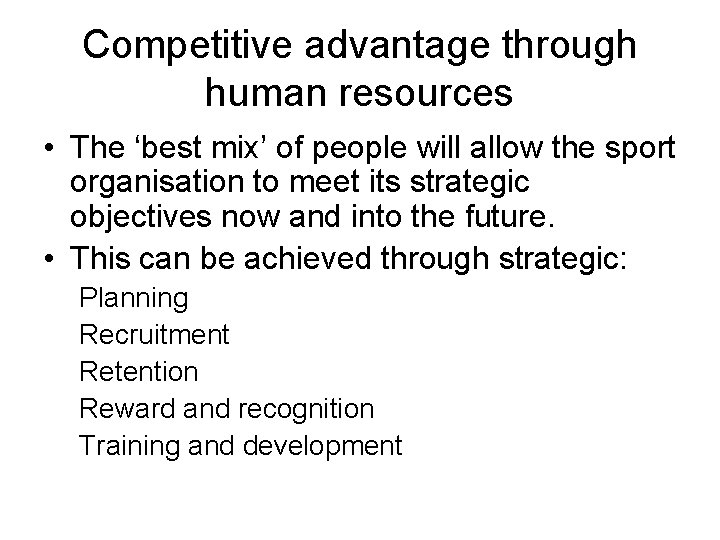 Competitive advantage through human resources

• The ‘best mix’ of people will allow the sport organisation to meet its strategic objectives now and into the future.
• This can be achieved through strategic:
Planning
Recruitment
Retention
Reward and recognition
Training and development